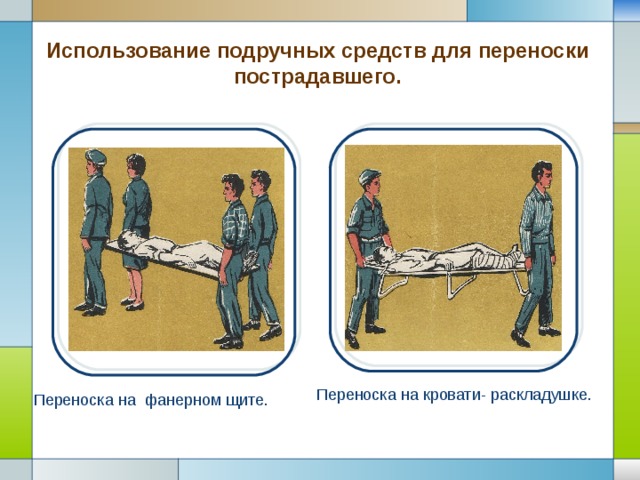 Использование подручных средств для переноски пострадавшего.

Переноска на фанерном щите.

Переноска на кровати- раскладушке.